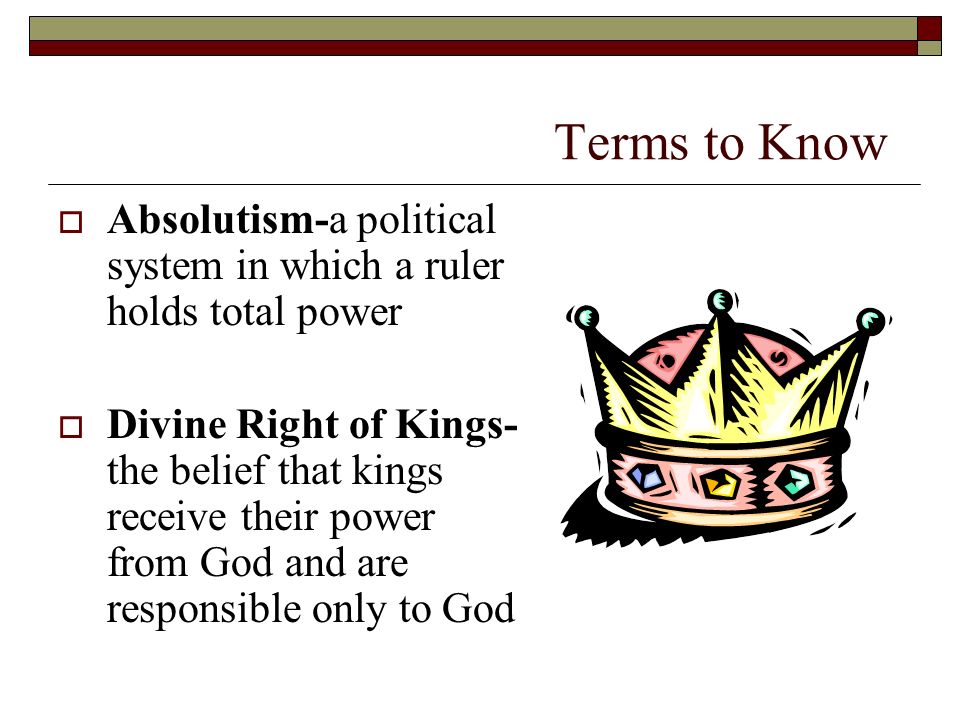 Terms to Know

Absolutism-a political system in which a ruler holds total power

Divine Right of Kings-the belief that kings receive their power from God and are responsible only to God